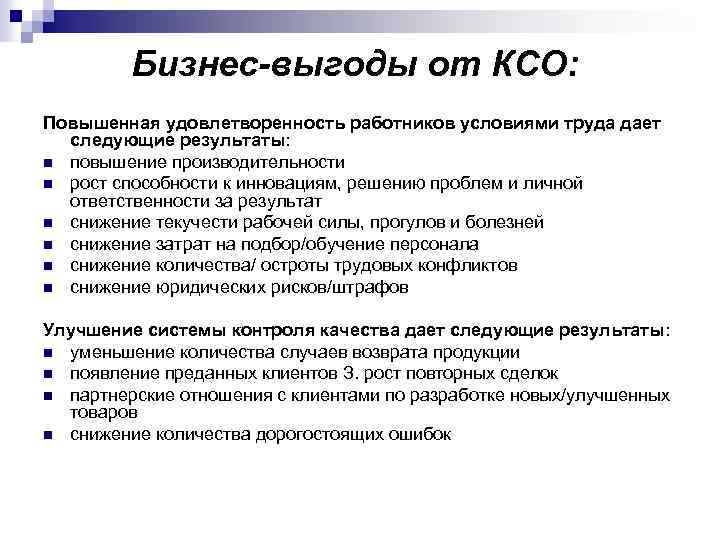 Бизнес-выгоды от КСО:

Повышенная удовлетворенность работников условиями труда дает следующие результаты:

- повышение производительности
- рост способности к инновациям, решению проблем и личной ответственности за результат
- снижение текучести рабочей силы, прогулов и болезней
- снижение затрат на подбор/обучение персонала
- снижение количества/ остроты трудовых конфликтов
- снижение юридических рисков/штрафов

Улучшение системы контроля качества дает следующие результаты:

- уменьшение количества случаев возврата продукции
- появление преданных клиентов 3. рост повторных сделок
- партнерские отношения с клиентами по разработке новых/улучшенных товаров
- снижение количества дорогостоящих ошибок